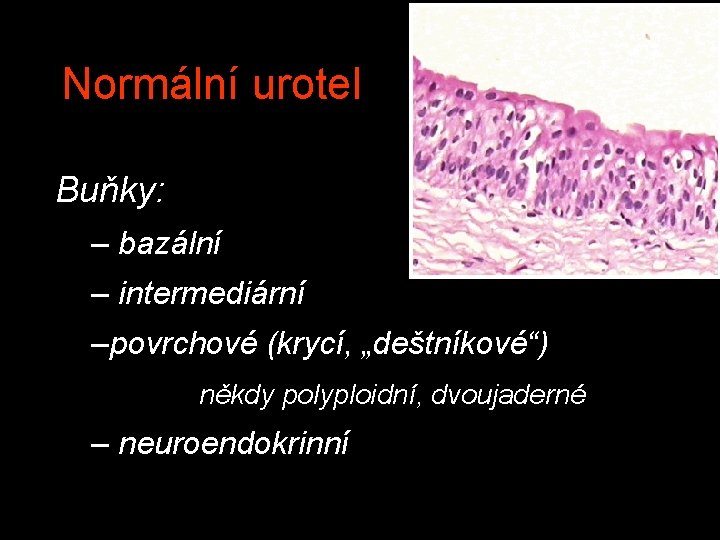 Normální urotel

Buňky:

– bazální

– intermediární

–povrchové (krycí, „deštníkové“)

někdy polyploidní, dvoujaderné

– neuroendokrinní